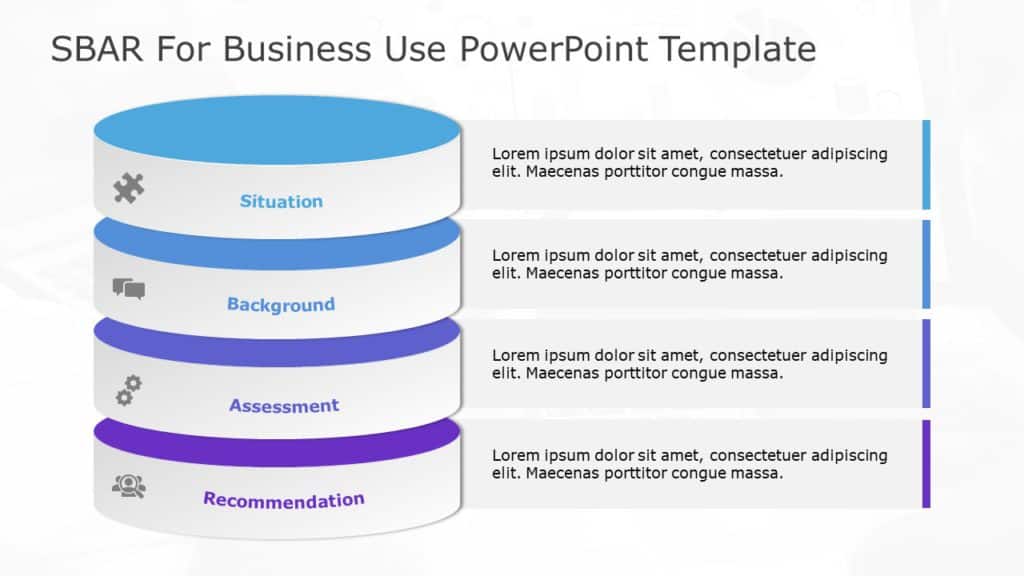 SBAR For Business Use PowerPoint Template

Situation

Lorem ipsum dolor sit amet, consectetuer adipiscing elit. Maecenas porttitor congue massa.

Background

Lorem ipsum dolor sit amet, consectetuer adipiscing elit. Maecenas porttitor congue massa.

Assessment

Lorem ipsum dolor sit amet, consectetuer adipiscing elit. Maecenas porttitor congue massa.

Recommendation

Lorem ipsum dolor sit amet, consectetuer adipiscing elit. Maecenas porttitor congue massa.